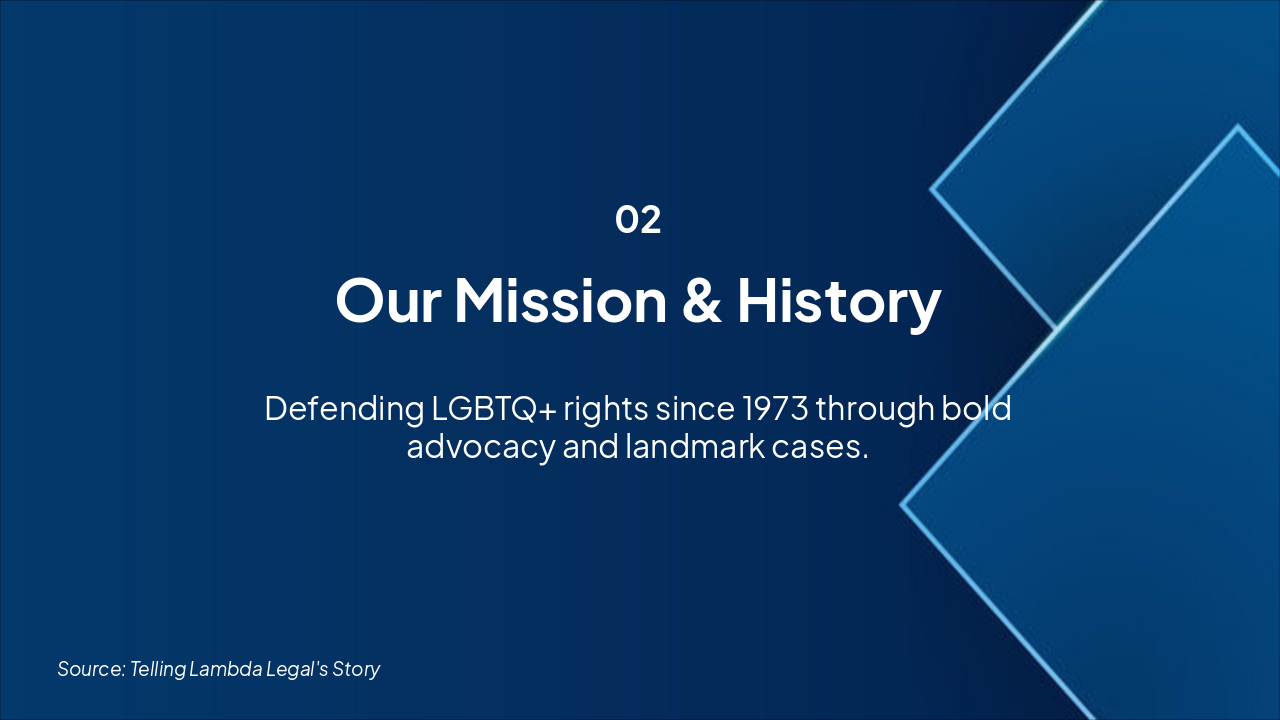 02

Our Mission & History

Defending LGBTQ+ rights since 1973 through bold advocacy and landmark cases.

Source: Telling Lambda Legal's Story